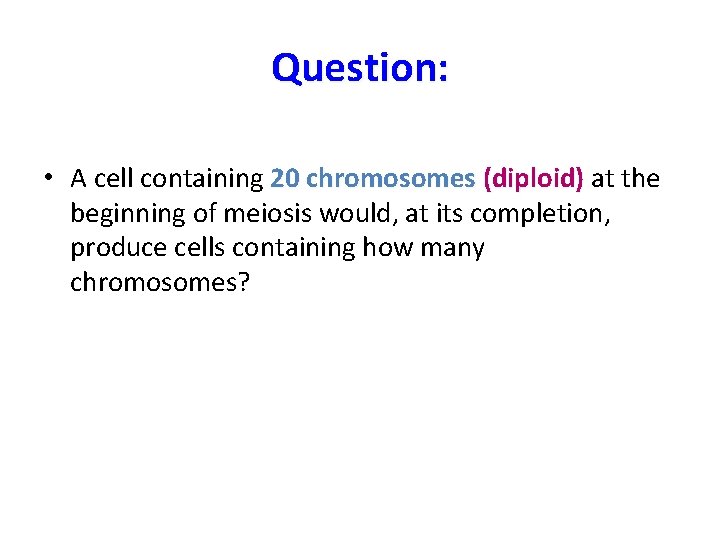 Question:

• A cell containing 20 chromosomes (diploid) at the beginning of meiosis would, at its completion, produce cells containing how many chromosomes?